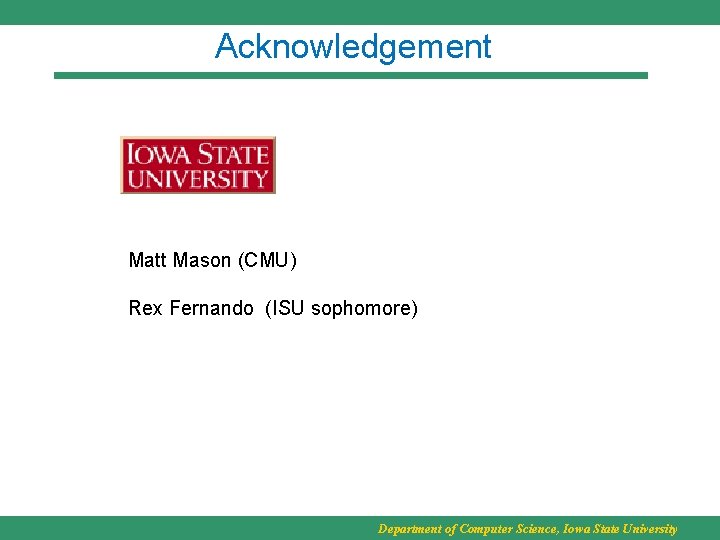 Acknowledgement

IOWA STATE UNIVERSITY

Matt Mason (CMU)

Rex Fernando (ISU sophomore)

Department of Computer Science, Iowa State University